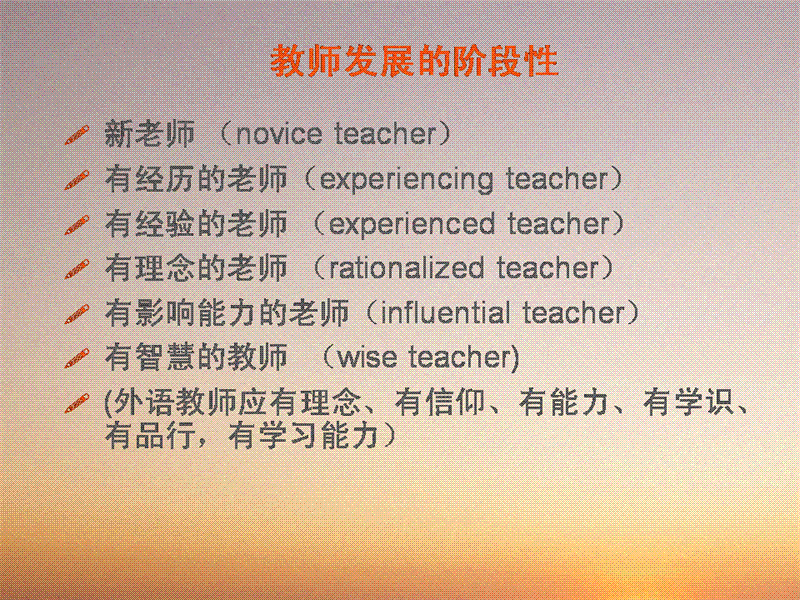 教师发展的阶段性

新老师 （novice teacher）

有经历的老师（experiencing teacher）

有经验的老师 （experienced teacher）

有理念的老师 （rationalized teacher）

有影响能力的老师（influential teacher）

有智慧的教师 （wise teacher)

(外语教师应有理念、有信仰、有能力、有学识、有品行，有学习能力）